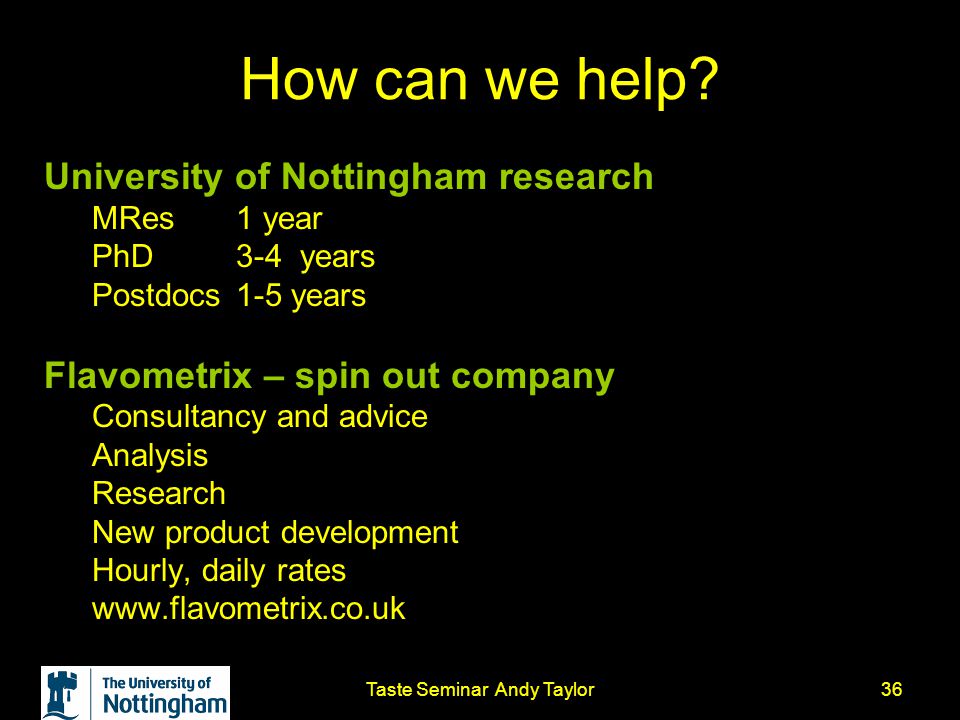 How can we help?

University of Nottingham research

MRes 1 year
PhD 3-4 years
Postdocs 1-5 years

Flavometrix – spin out company

Consultancy and advice
Analysis
Research
New product development
Hourly, daily rates
www.flavometrix.co.uk

The University of Nottingham

Taste Seminar Andy Taylor

36